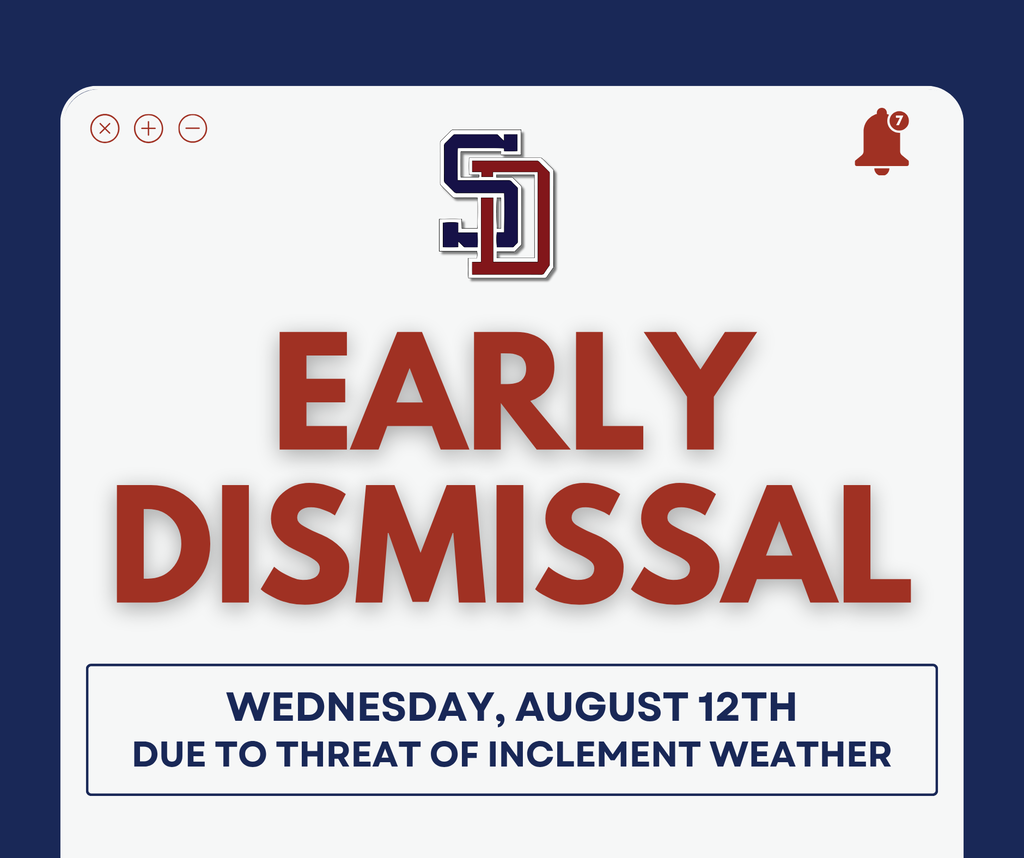 7

SD

EARLY DISMISSAL

WEDNESDAY, AUGUST 12TH
DUE TO THREAT OF INCLEMENT WEATHER